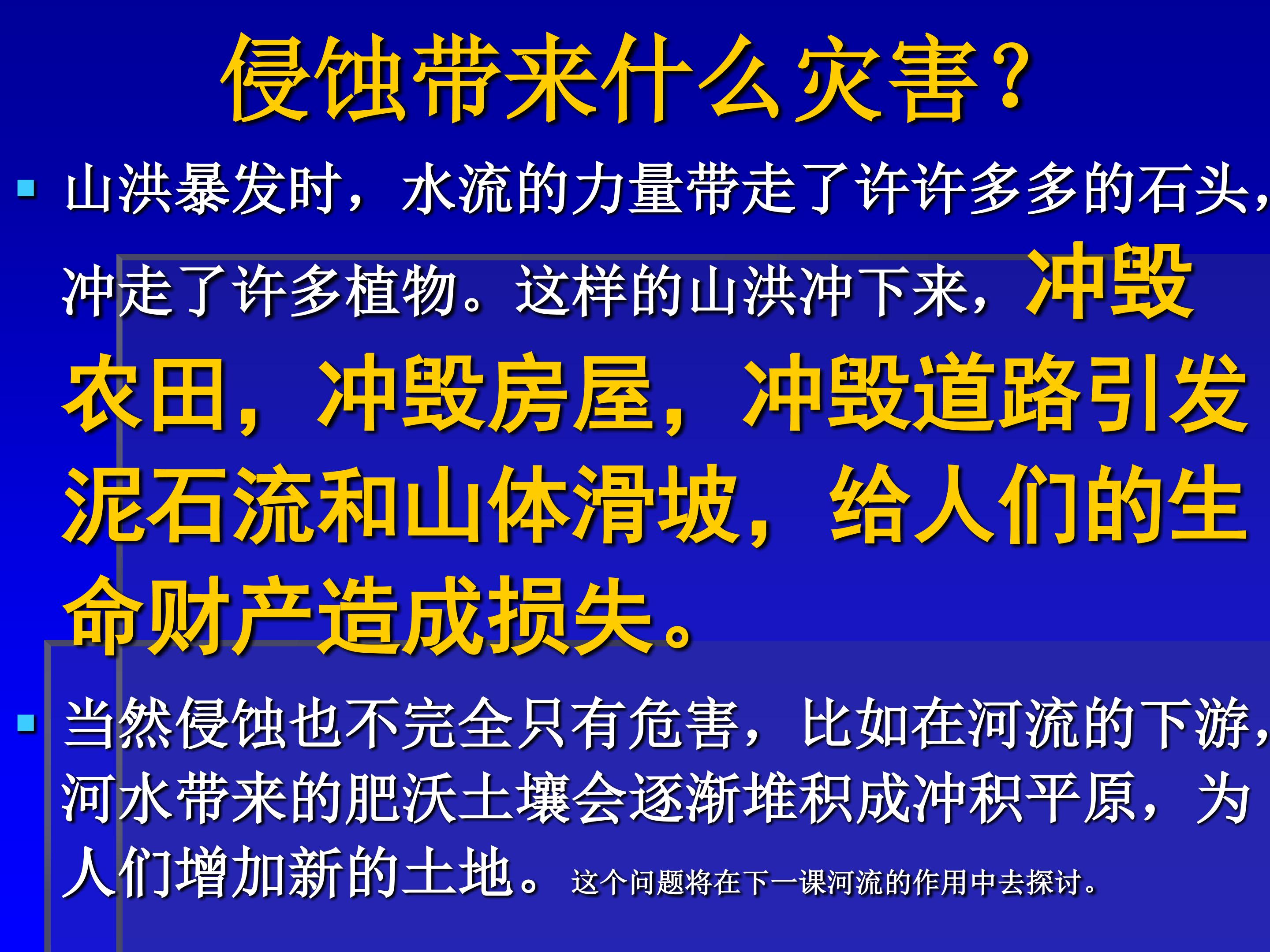 侵蚀带来什么灾害？

山洪暴发时，水流的力量带走了许许多多的石头，冲走了许多植物。这样的山洪冲下来，冲毁农田，冲毁房屋，冲毁道路引发泥石流和山体滑坡，给人们的生命财产造成损失。

当然侵蚀也不完全只有危害，比如在河流的下游，河水带来的肥沃土壤会逐渐堆积成冲积平原，为人们增加新的土地。这个问题将在下一课河流的作用中去探讨。